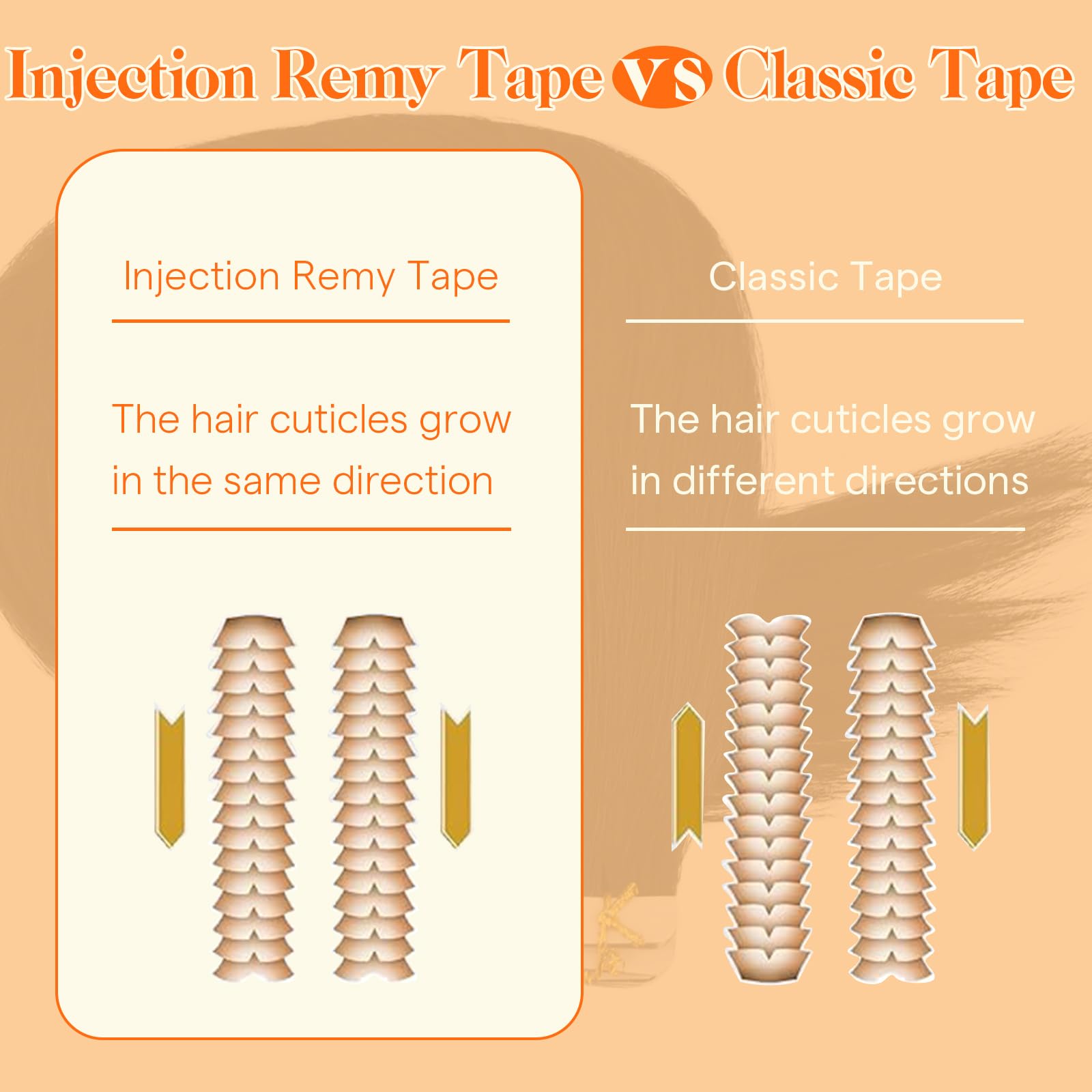 Injection Remy Tape VS Classic Tape

Injection Remy Tape

The hair cuticles grow in the same direction

Classic Tape

The hair cuticles grow in different directions